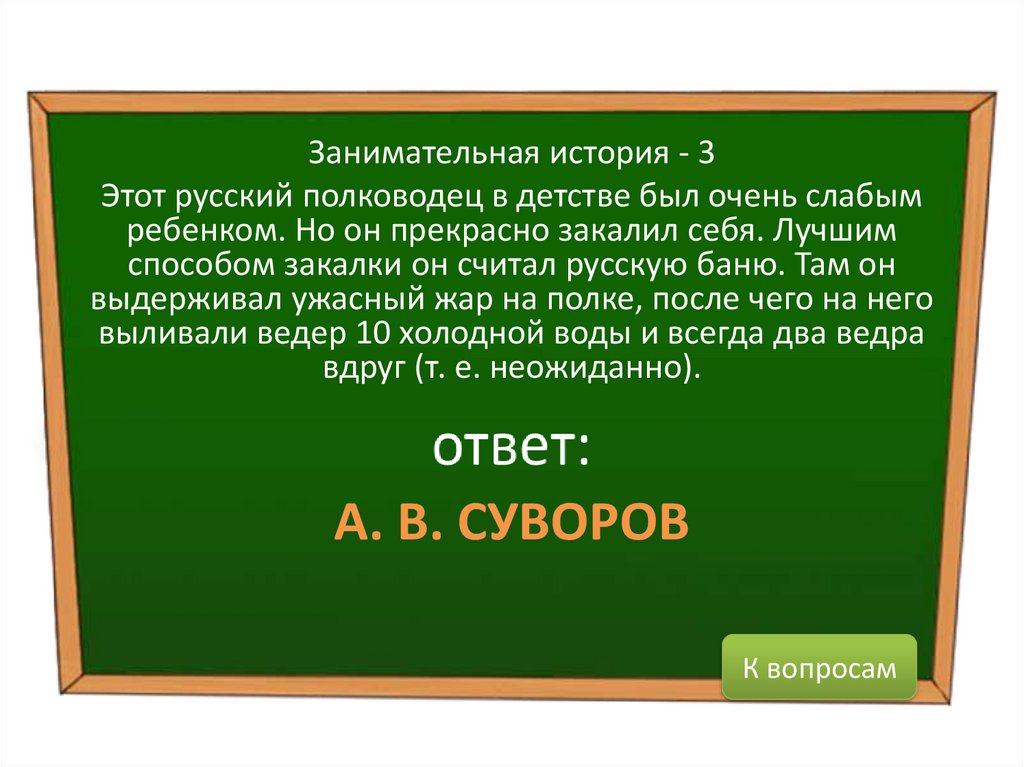 Занимательная история - 3

Этот русский полководец в детстве был очень слабым ребенком. Но он прекрасно закалил себя. Лучшим способом закалки он считал русскую баню. Там он выдерживал ужасный жар на полке, после чего на него выливали ведер 10 холодной воды и всегда два ведра вдруг (т. е. неожиданно).

ответ:

А. В. СУВОРОВ

К вопросам